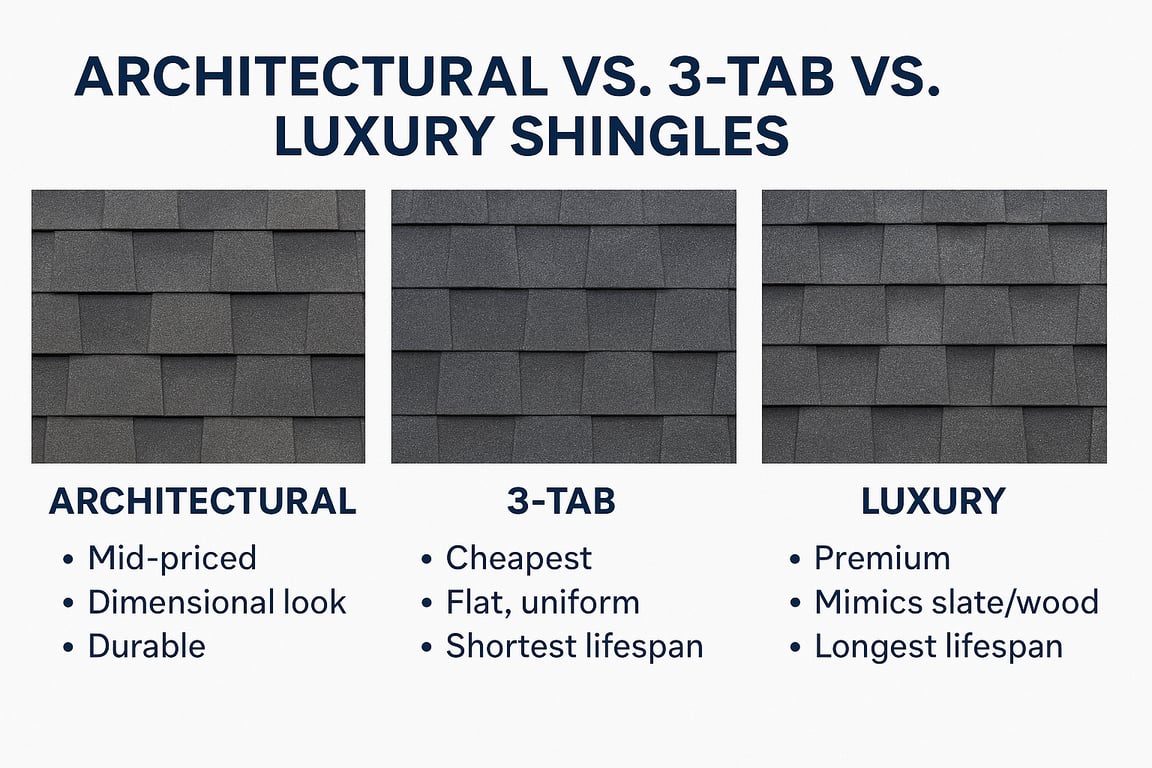 ARCHITECTURAL VS. 3-TAB VS. LUXURY SHINGLES

ARCHITECTURAL
• Mid-priced
• Dimensional look
• Durable

3-TAB
• Cheapest
• Flat, uniform
• Shortest lifespan

LUXURY
• Premium
• Mimics slate/wood
• Longest lifespan